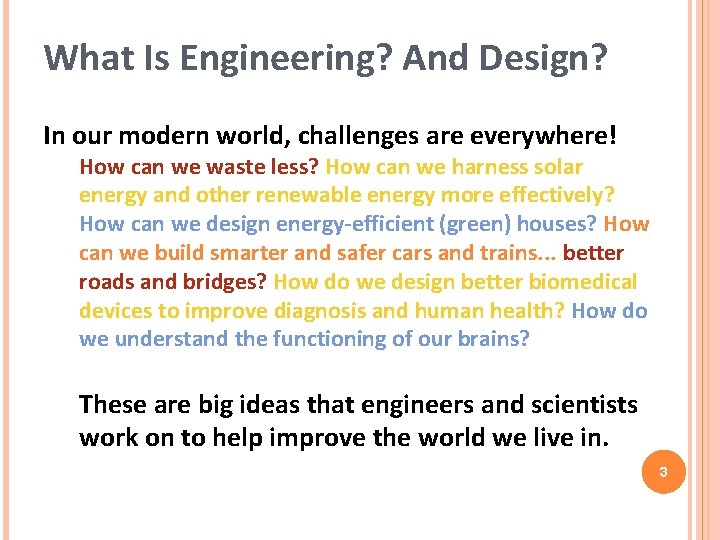 What Is Engineering? And Design?

In our modern world, challenges are everywhere!

How can we waste less? How can we harness solar energy and other renewable energy more effectively? How can we design energy-efficient (green) houses? How can we build smarter and safer cars and trains... better roads and bridges? How do we design better biomedical devices to improve diagnosis and human health? How do we understand the functioning of our brains?

These are big ideas that engineers and scientists work on to help improve the world we live in.

3